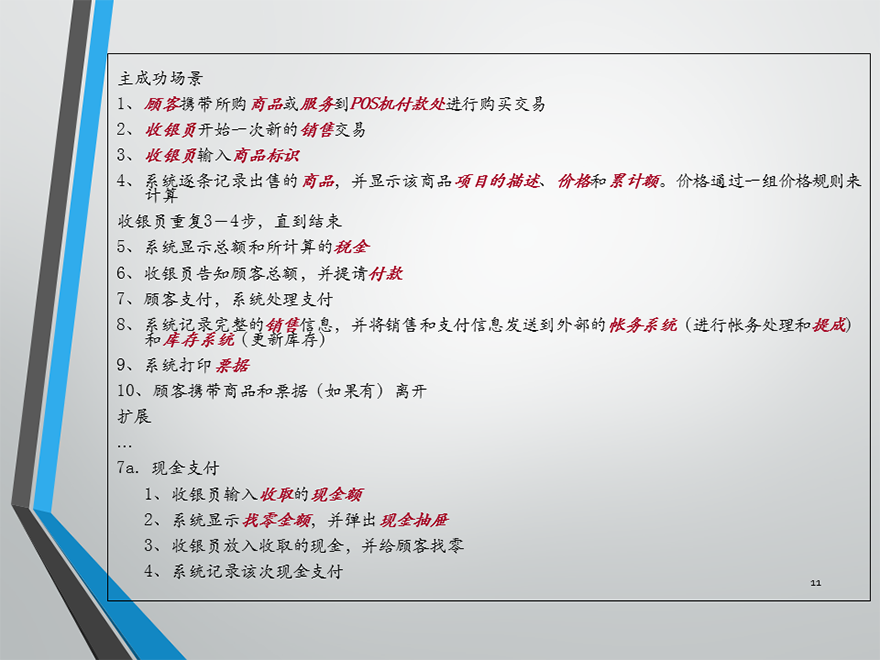 主成功场景

1、顾客携带所购商品或服务到POS机付款处进行购买交易

2、收银员开始一次新的销售交易

3、收银员输入商品标识

4、系统逐条记录出售的商品，并显示该商品项目的描述、价格和累计额。价格通过一组价格规则来计算

收银员重复3－4步，直到结束

5、系统显示总额和所计算的税金

6、收银员告知顾客总额，并提请付款

7、顾客支付，系统处理支付

8、系统记录完整的销售信息，并将销售和支付信息发送到外部的帐务系统（进行帐务处理和提成）和库存系统（更新库存）

9、系统打印票据

10、顾客携带商品和票据（如果有）离开

扩展

…

7a. 现金支付

1、收银员输入收取的现金额

2、系统显示找零金额，并弹出现金抽屉

3、收银员放入收取的现金，并给顾客找零

4、系统记录该次现金支付

11